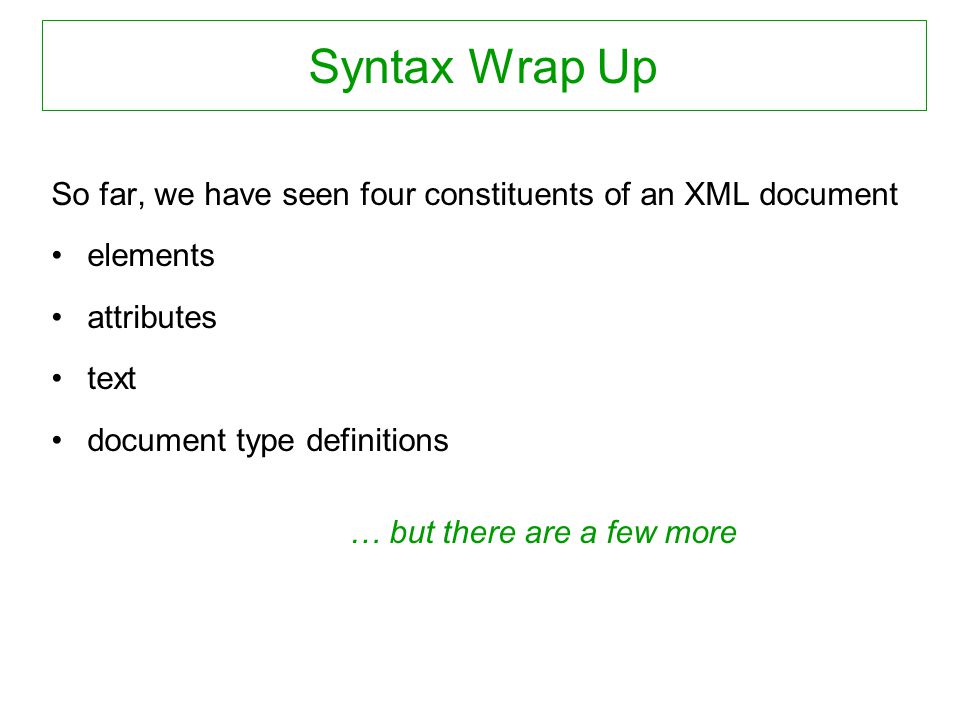 Syntax Wrap Up

So far, we have seen four constituents of an XML document

• elements
• attributes
• text
• document type definitions

… but there are a few more